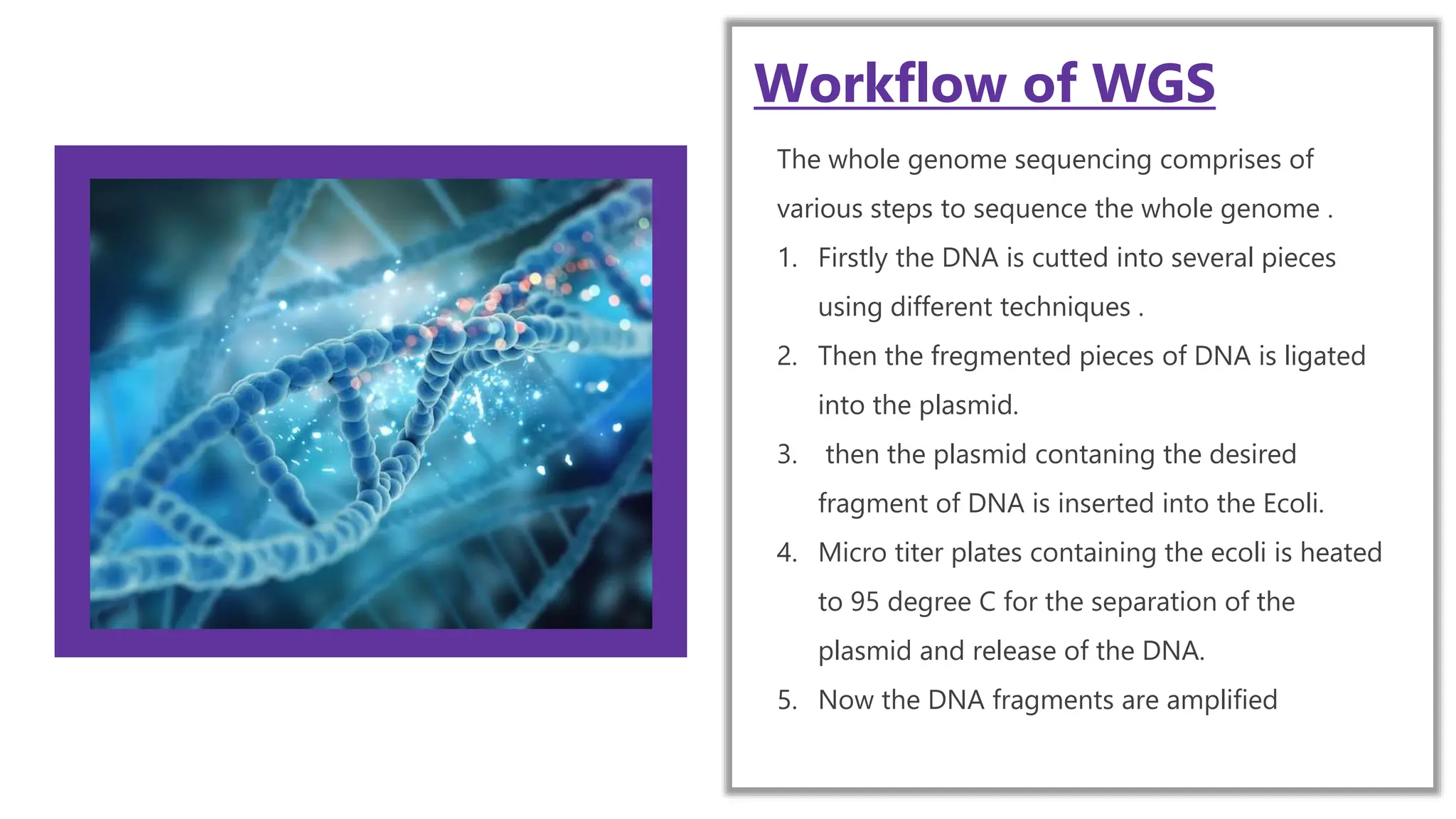 Workflow of WGS

The whole genome sequencing comprises of various steps to sequence the whole genome .

1. Firstly the DNA is cutted into several pieces using different techniques .
2. Then the fregmented pieces of DNA is ligated into the plasmid.
3. then the plasmid contaning the desired fragment of DNA is inserted into the Ecoli.
4. Micro titer plates containing the ecoli is heated to 95 degree C for the separation of the plasmid and release of the DNA.
5. Now the DNA fragments are amplified